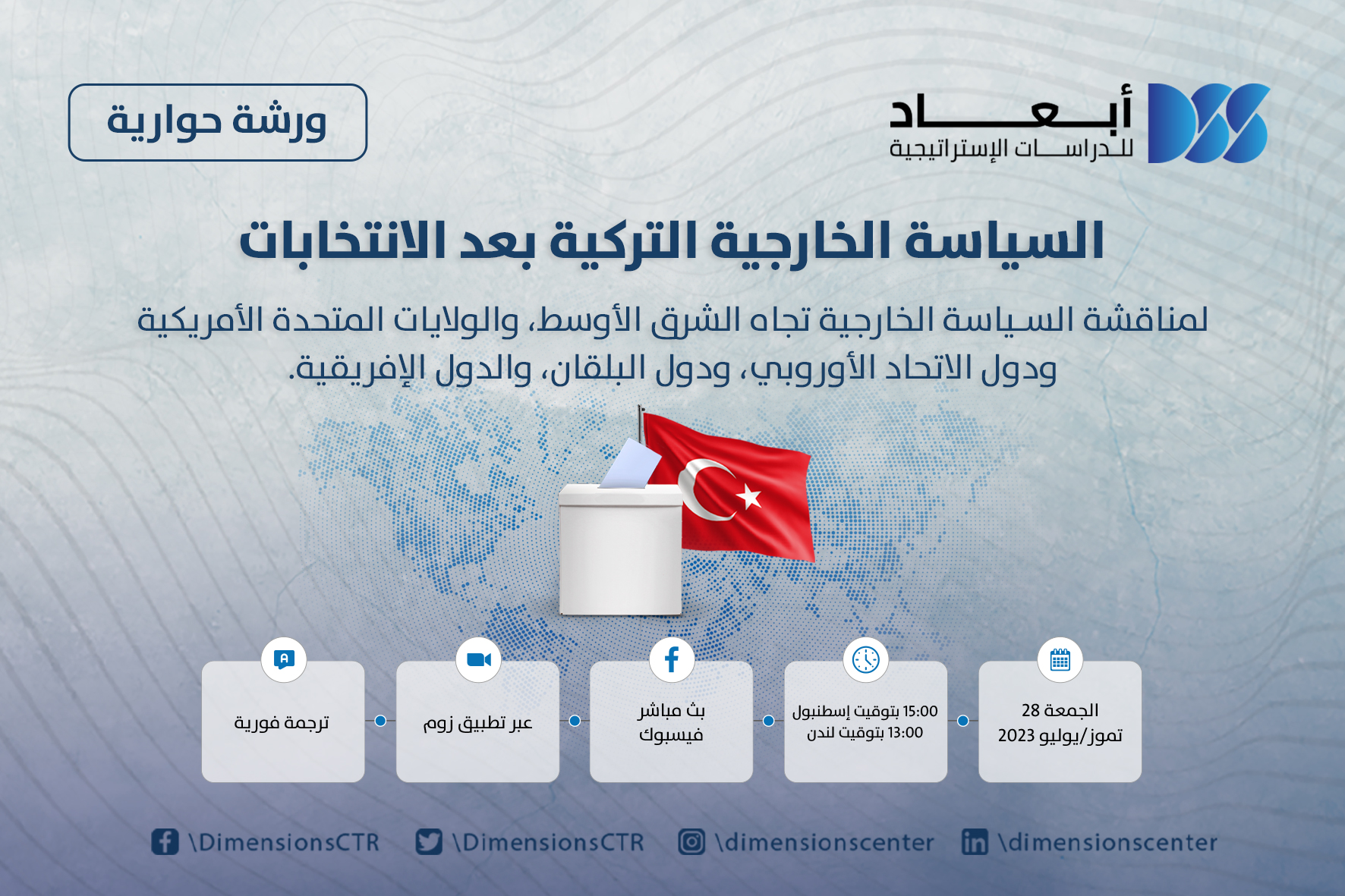 أبعاد
للدراسات الإستراتيجية

ورشة حوارية

السياسة الخارجية التركية بعد الانتخابات

لمناقشة السياسة الخارجية تجاه الشرق الأوسط، والولايات المتحدة الأمريكية ودول الاتحاد الأوروبي، ودول البلقان، والدول الإفريقية.

الجمعة 28
تموز/يوليو 2023

15:00 بتوقيت إسطنبول
13:00 بتوقيت لندن

بث مباشر
فيسبوك

عبر تطبيق زوم

ترجمة فورية

\DimensionsCTR \DimensionsCTR \dimensionscenter \dimensionscenter